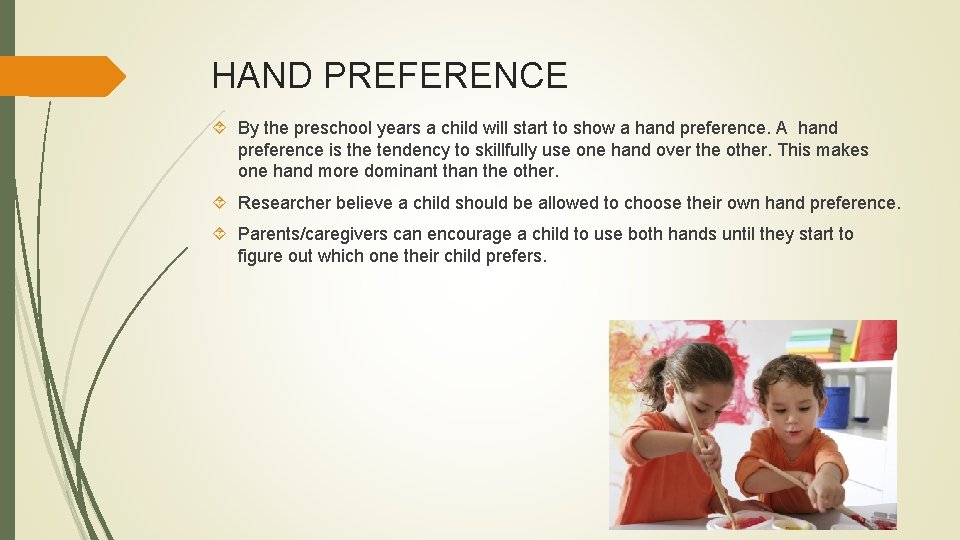 HAND PREFERENCE

By the preschool years a child will start to show a hand preference. A hand preference is the tendency to skillfully use one hand over the other. This makes one hand more dominant than the other.

Researcher believe a child should be allowed to choose their own hand preference.

Parents/caregivers can encourage a child to use both hands until they start to figure out which one their child prefers.